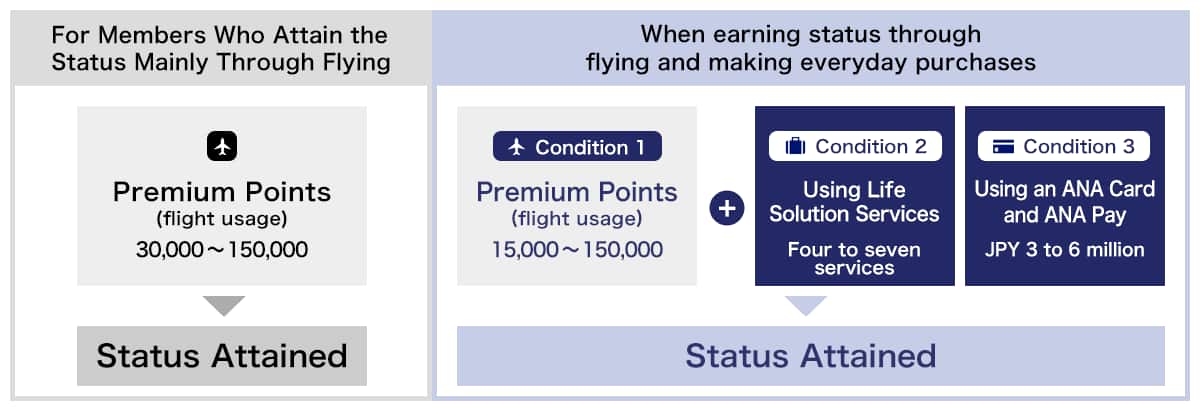 For Members Who Attain the Status Mainly Through Flying

Premium Points
(flight usage)
30,000～150,000

Status Attained

When earning status through flying and making everyday purchases

Condition 1
Premium Points
(flight usage)
15,000～150,000

+

Condition 2
Using Life Solution Services
Four to seven services

Condition 3
Using an ANA Card and ANA Pay
JPY 3 to 6 million

Status Attained